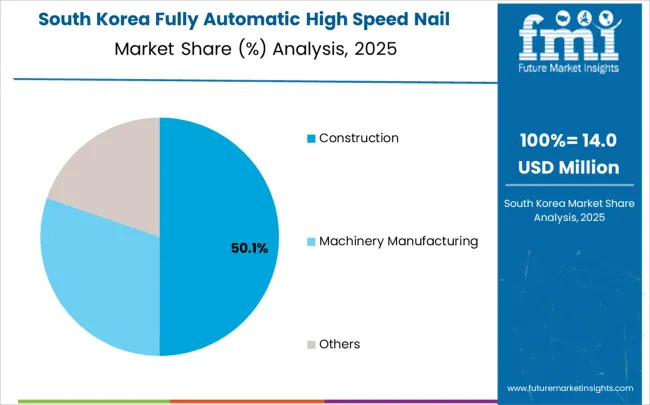 South Korea Fully Automatic High Speed Nail
Market Share (%) Analysis, 2025

50.1%

Construction

Machinery Manufacturing

Others

fmi
Future Market Insights

100%= 14.0 USD Million

South Korea Market Share Analysis, 2025

www.futuremarketinsights.com